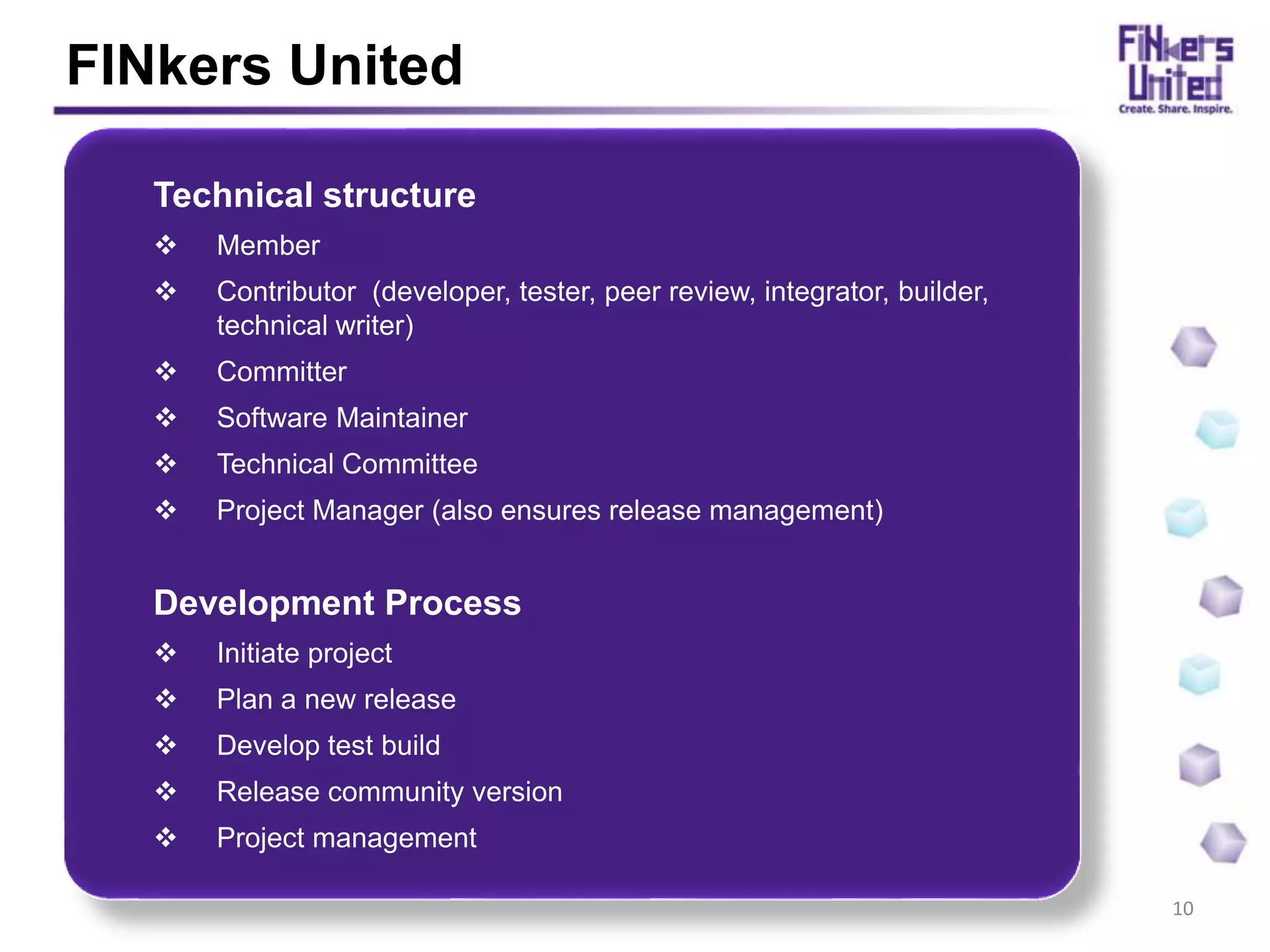 FINkers United

FINkers United
Create. Share. Inspire.

Technical structure

❖ Member

❖ Contributor (developer, tester, peer review, integrator, builder, technical writer)

❖ Committer

❖ Software Maintainer

❖ Technical Committee

❖ Project Manager (also ensures release management)

Development Process

❖ Initiate project

❖ Plan a new release

❖ Develop test build

❖ Release community version

❖ Project management

10